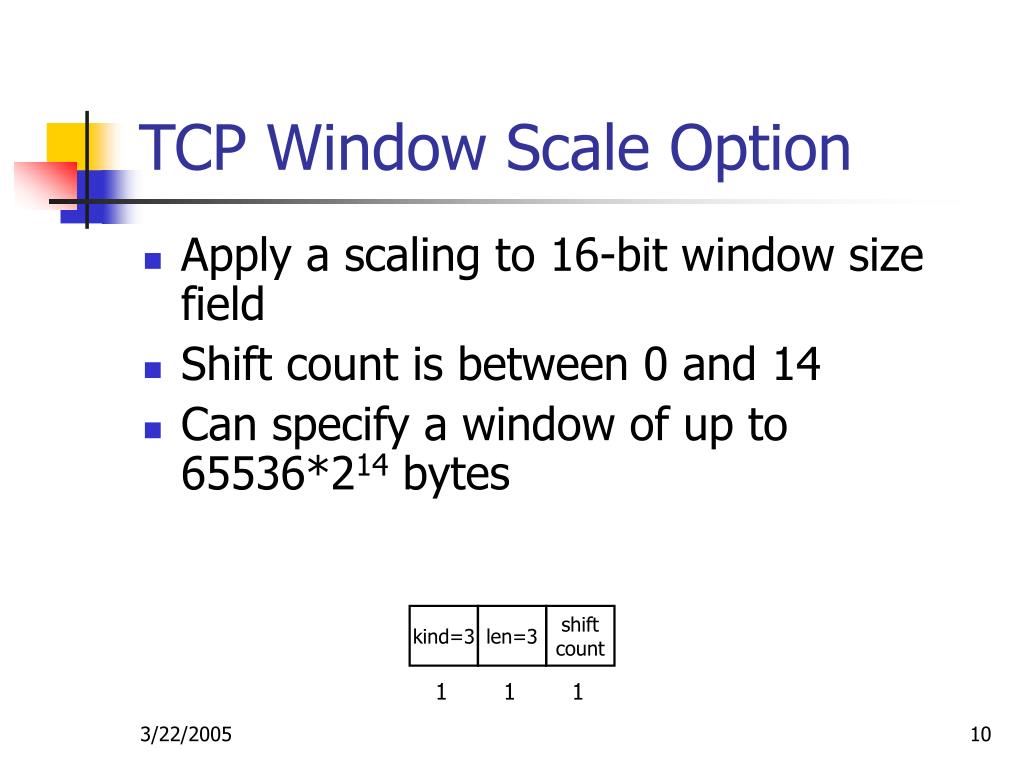 TCP Window Scale Option

- Apply a scaling to 16-bit window size field
- Shift count is between 0 and 14
- Can specify a window of up to $65536*2^{14}$ bytes

| kind=3 | len=3 | shift count |
|---|---|---|
| 1 | 1 | 1 |

3/22/2005

10